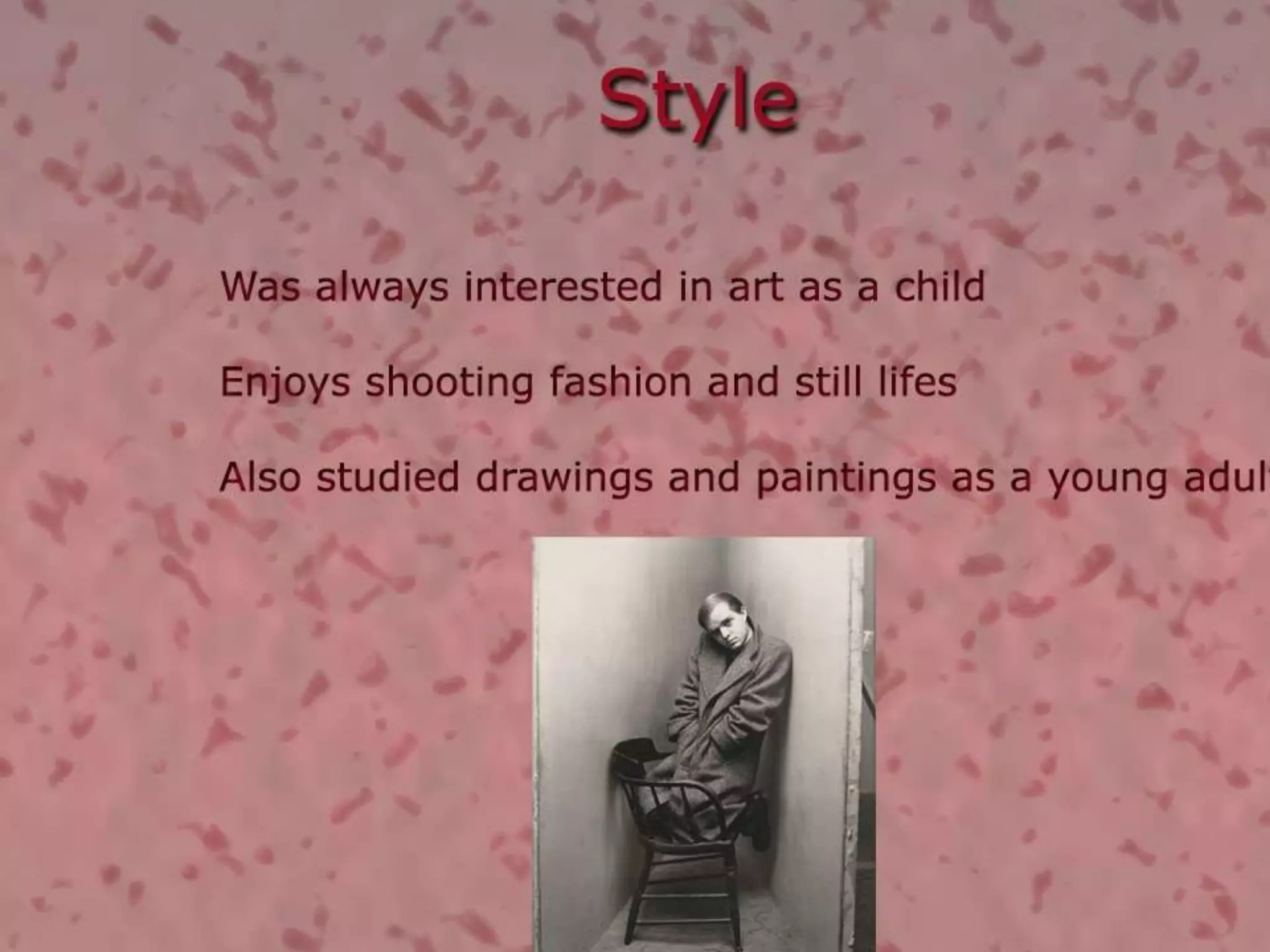 Style

Was always interested in art as a child

Enjoys shooting fashion and still lifes

Also studied drawings and paintings as a young adul